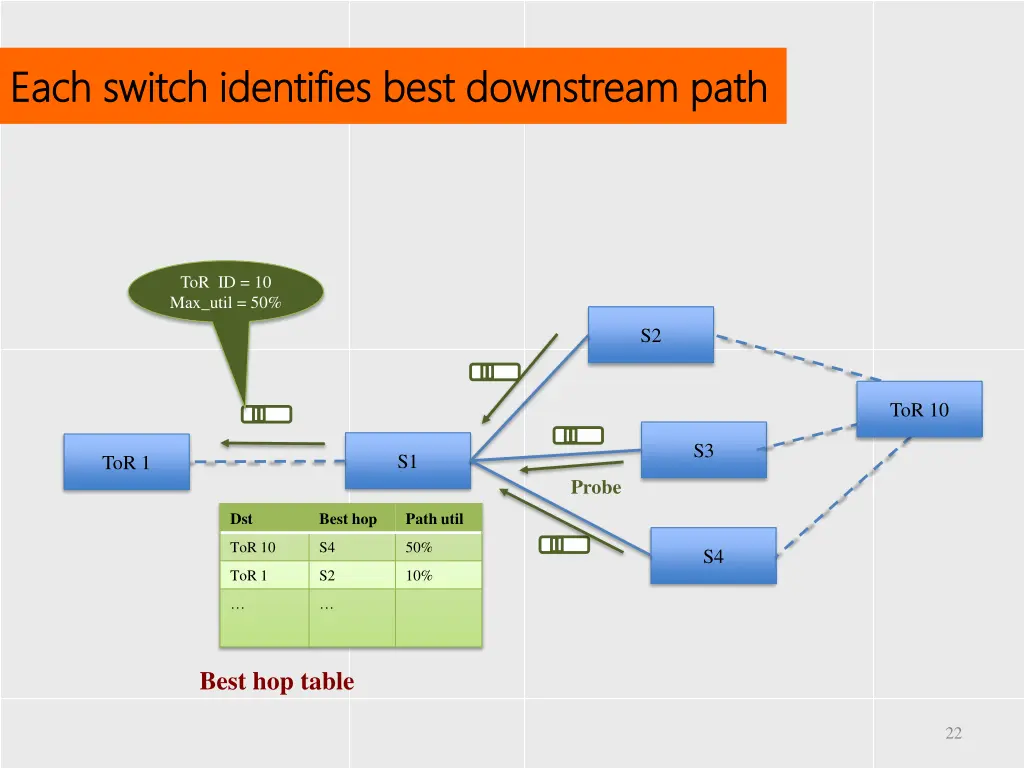 Each switch identifies best downstream path

ToR ID = 10
Max_util = 50%

S2

ToR 10

S3

ToR 1

S1

Probe

S4

| Dst | Best hop | Path util |
|---|---|---|
| ToR 10 | S4 | 50% |
| ToR 1 | S2 | 10% |
| … | … | |

Best hop table

22